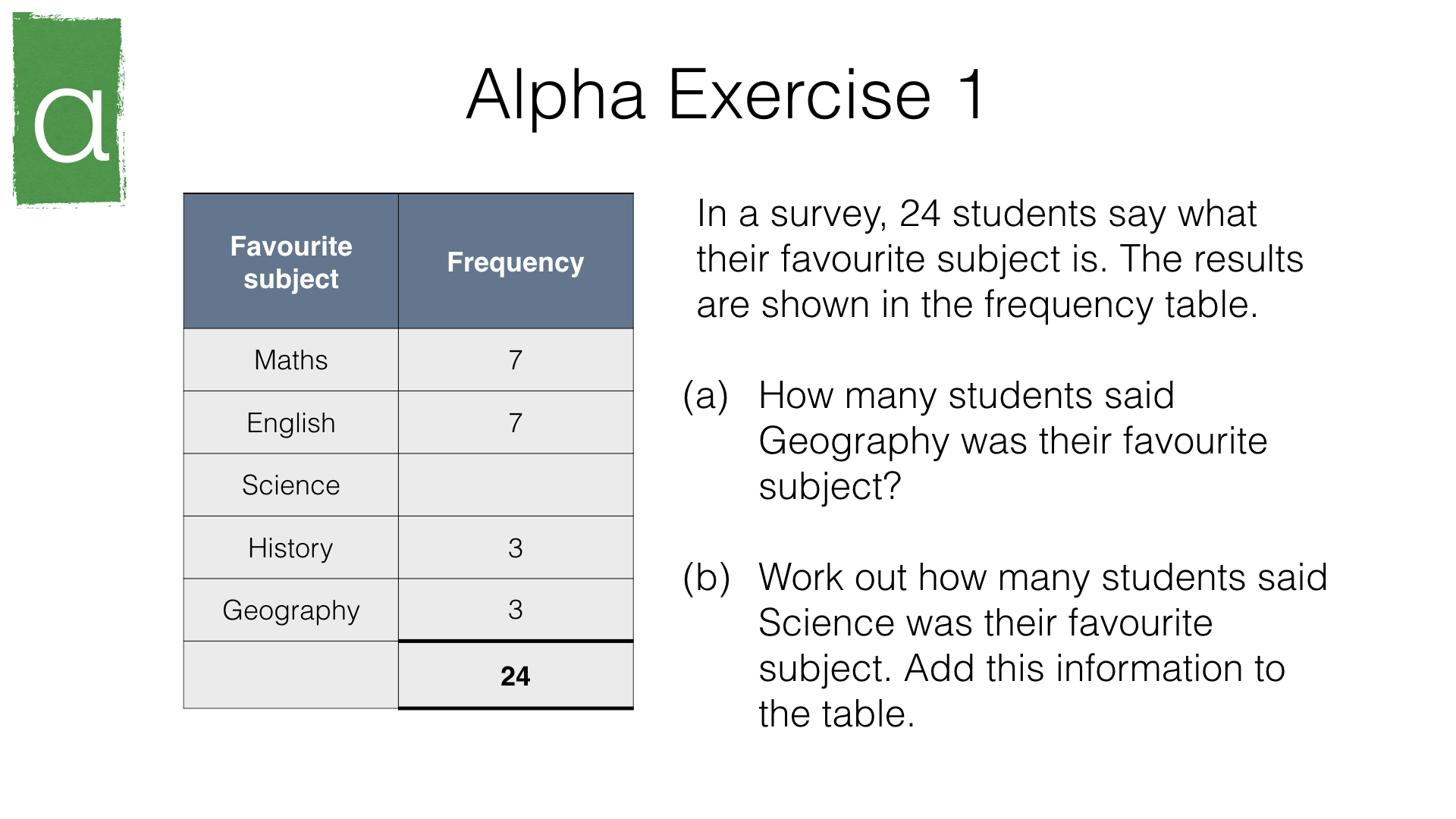 α

Alpha Exercise 1

| Favourite subject | Frequency |
|---|---|
| Maths | 7 |
| English | 7 |
| Science | |
| History | 3 |
| Geography | 3 |
| | **24** |

In a survey, 24 students say what their favourite subject is. The results are shown in the frequency table.

(a) How many students said Geography was their favourite subject?

(b) Work out how many students said Science was their favourite subject. Add this information to the table.